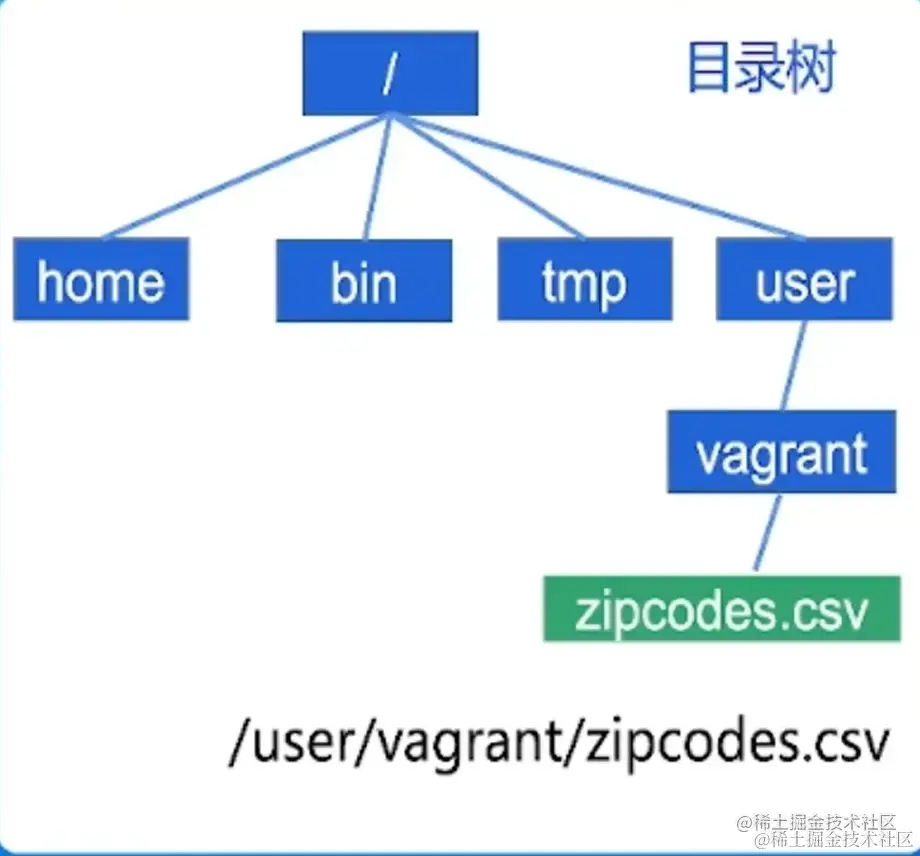 /

目录树

home

bin

tmp

user

vagrant

zipcodes.csv

/user/vagrant/zipcodes.csv

@稀土掘金技术社区
@稀土掘金技术社区